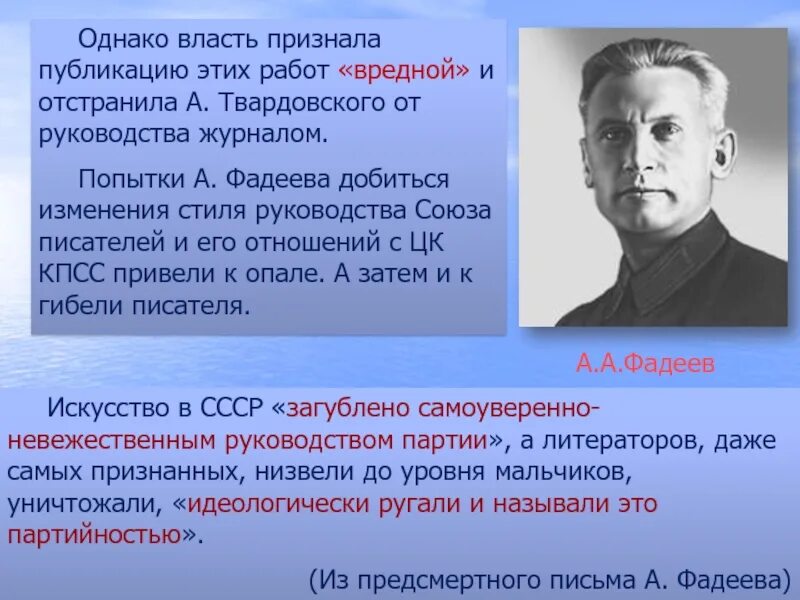 Однако власть признала публикацию этих работ «вредной» и отстранила А. Твардовского от руководства журналом.

Попытки А. Фадеева добиться изменения стиля руководства Союза писателей и его отношений с ЦК КПСС привели к опале. А затем и к гибели писателя.

А.А.Фадеев

Искусство в СССР «загублено самоуверенно-невежественным руководством партии», а литераторов, даже самых признанных, низвели до уровня мальчиков, уничтожали, «идеологически ругали и называли это партийностью».

(Из предсмертного письма А. Фадеева)